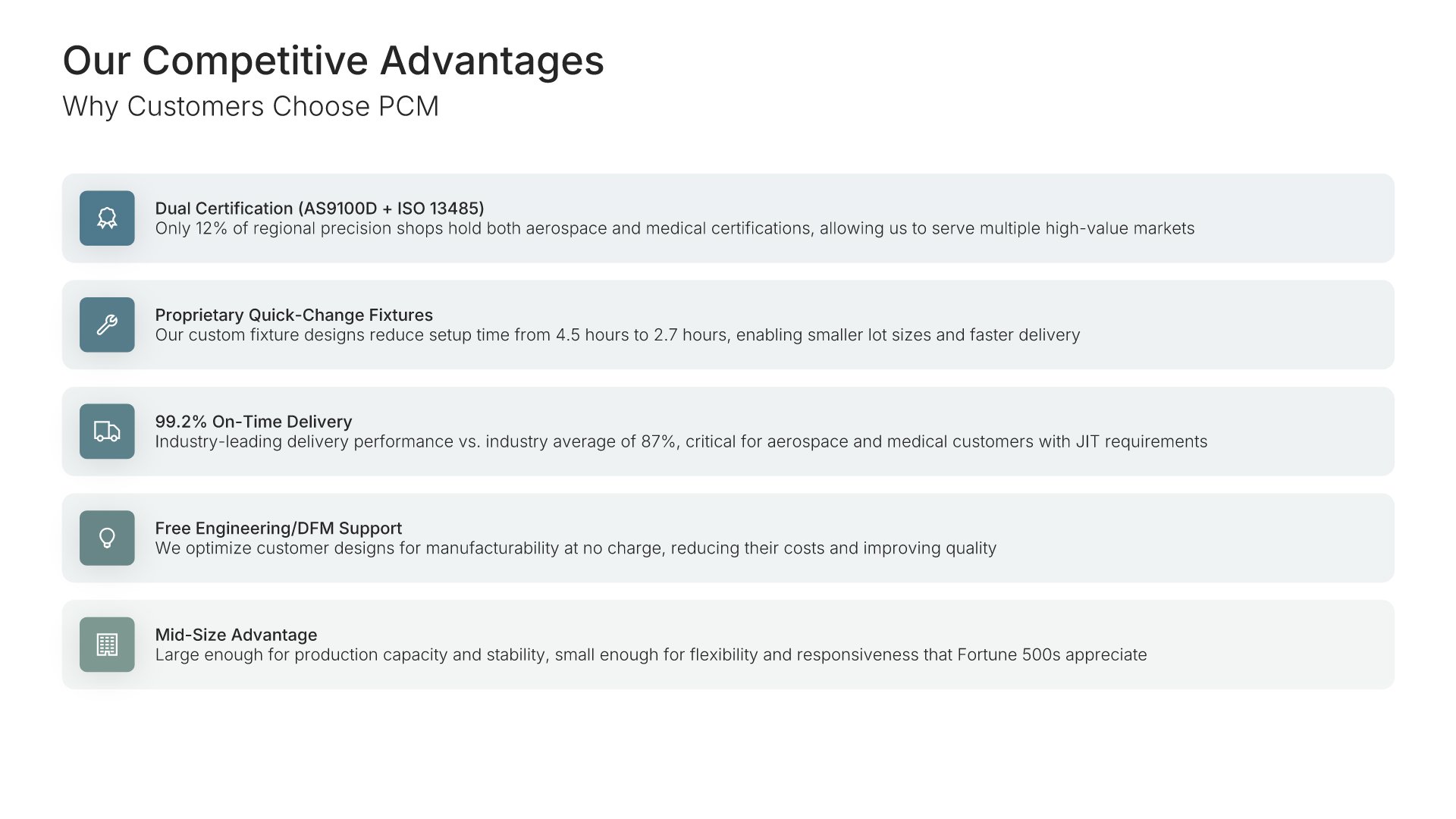 Our Competitive Advantages
Why Customers Choose PCM

Dual Certification (AS9100D + ISO 13485)
Only 12% of regional precision shops hold both aerospace and medical certifications, allowing us to serve multiple high-value markets

Proprietary Quick-Change Fixtures
Our custom fixture designs reduce setup time from 4.5 hours to 2.7 hours, enabling smaller lot sizes and faster delivery

99.2% On-Time Delivery
Industry-leading delivery performance vs. industry average of 87%, critical for aerospace and medical customers with JIT requirements

Free Engineering/DFM Support
We optimize customer designs for manufacturability at no charge, reducing their costs and improving quality

Mid-Size Advantage
Large enough for production capacity and stability, small enough for flexibility and responsiveness that Fortune 500s appreciate